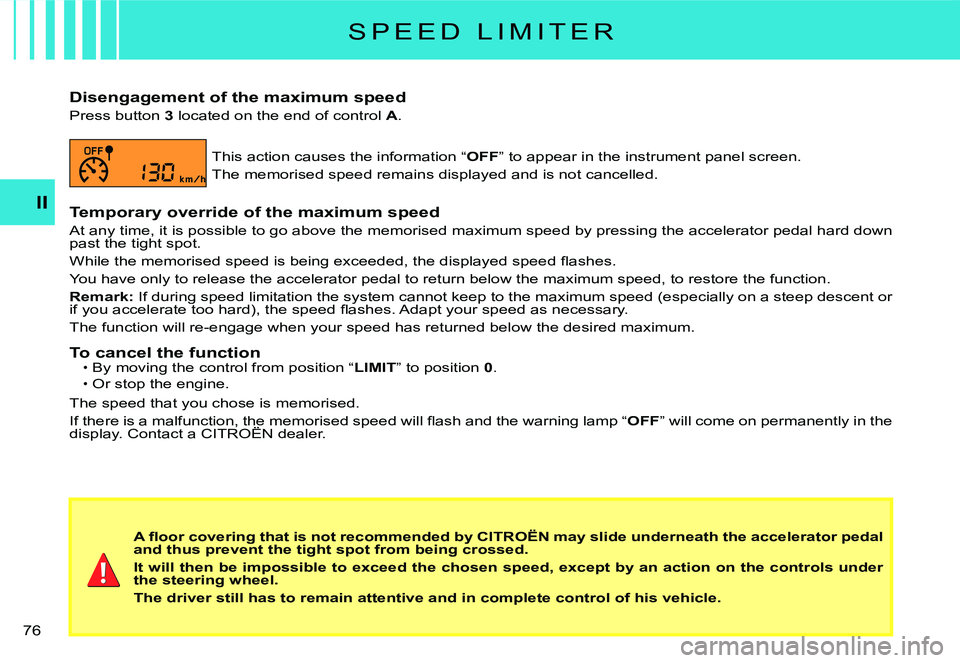 SPEED LIMITER

II

Disengagement of the maximum speed

Press button 3 located on the end of control A.

OFF
130 km/h

This action causes the information “OFF” to appear in the instrument panel screen.

The memorised speed remains displayed and is not cancelled.

Temporary override of the maximum speed

At any time, it is possible to go above the memorised maximum speed by pressing the accelerator pedal hard down past the tight spot.

While the memorised speed is being exceeded, the displayed speed flashes.

You have only to release the accelerator pedal to return below the maximum speed, to restore the function.

Remark: If during speed limitation the system cannot keep to the maximum speed (especially on a steep descent or if you accelerate too hard), the speed flashes. Adapt your speed as necessary.

The function will re-engage when your speed has returned below the desired maximum.

To cancel the function

• By moving the control from position “LIMIT” to position 0.

• Or stop the engine.

The speed that you chose is memorised.

If there is a malfunction, the memorised speed will flash and the warning lamp “OFF” will come on permanently in the display. Contact a CITROËN dealer.

A floor covering that is not recommended by CITROËN may slide underneath the accelerator pedal and thus prevent the tight spot from being crossed.

It will then be impossible to exceed the chosen speed, except by an action on the controls under the steering wheel.

The driver still has to remain attentive and in complete control of his vehicle.

76

carmanualsonline.info